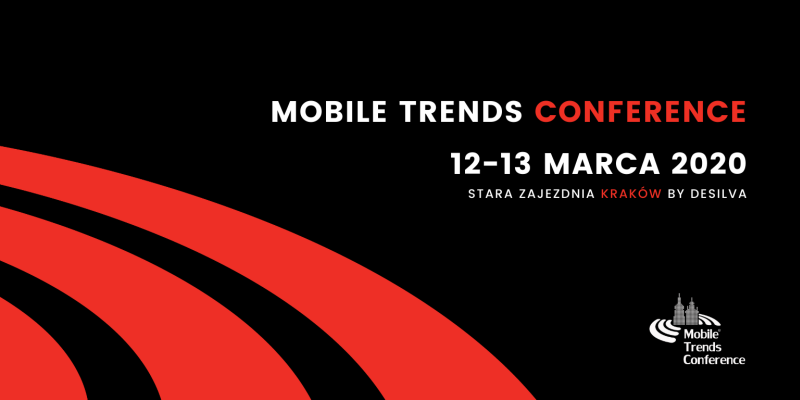 MOBILE TRENDS CONFERENCE

12-13 MARCA 2020

STARA ZAJEZDNIA KRAKÓW BY DESILVA

Mobile Trends Conference